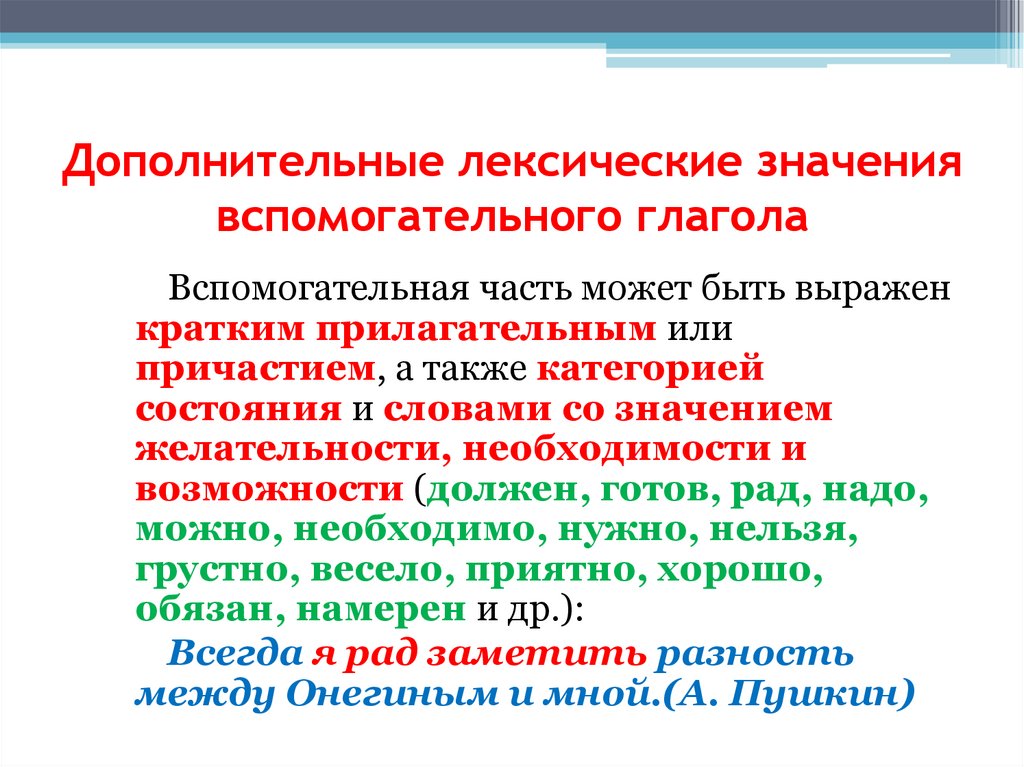 Дополнительные лексические значения вспомогательного глагола

Вспомогательная часть может быть выражен кратким прилагательным или причастием, а также категорией состояния и словами со значением желательности, необходимости и возможности (должен, готов, рад, надо, можно, необходимо, нужно, нельзя, грустно, весело, приятно, хорошо, обязан, намерен и др.):

Всегда я рад заметить разность между Онегиным и мной.(А. Пушкин)